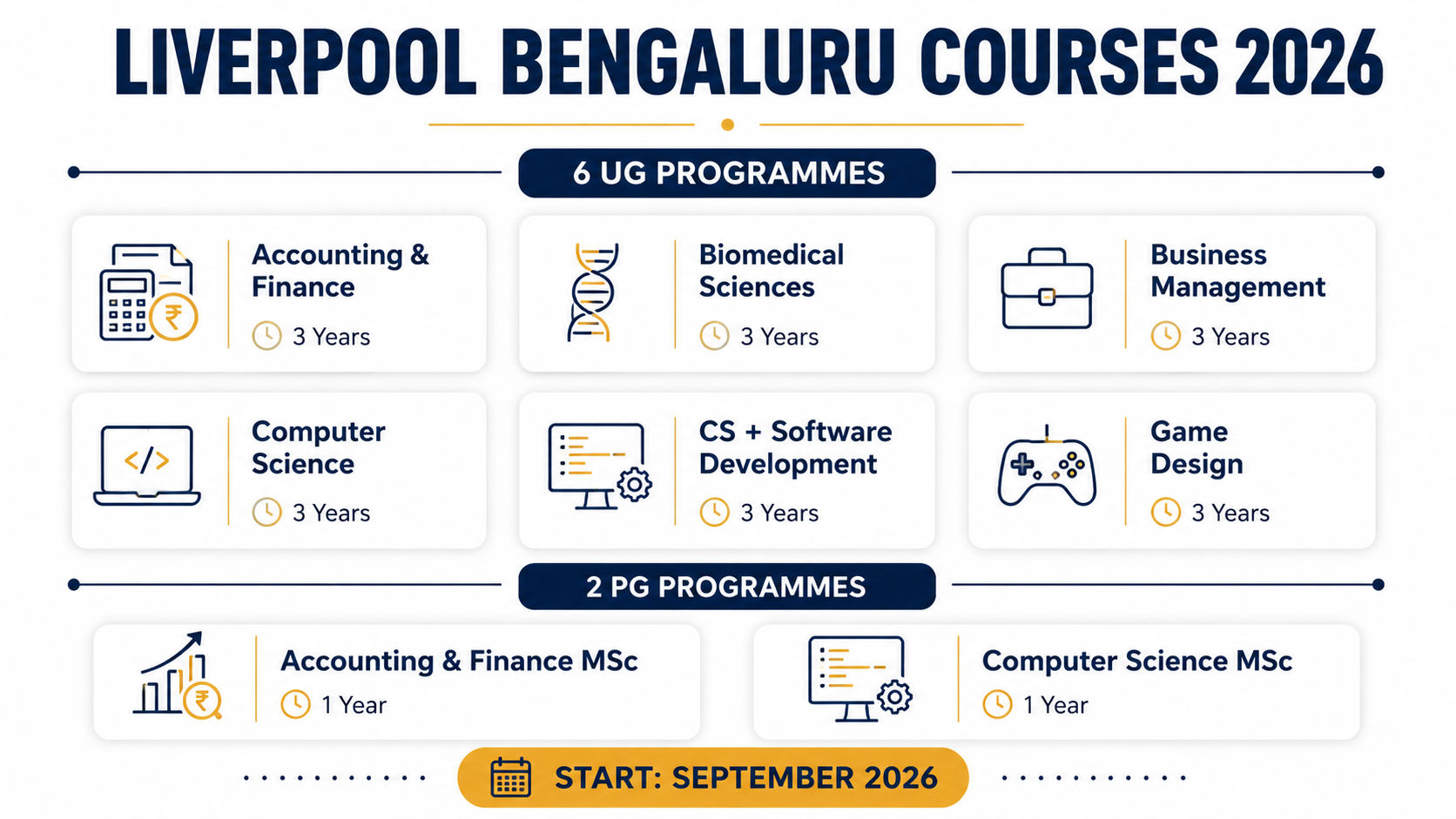 LIVERPOOL BENGALURU COURSES 2026

6 UG PROGRAMMES

Accounting & Finance
3 Years

Biomedical Sciences
3 Years

Business Management
3 Years

Computer Science
3 Years

CS + Software Development
3 Years

Game Design
3 Years

2 PG PROGRAMMES

Accounting & Finance MSc
1 Year

Computer Science MSc
1 Year

START: SEPTEMBER 2026